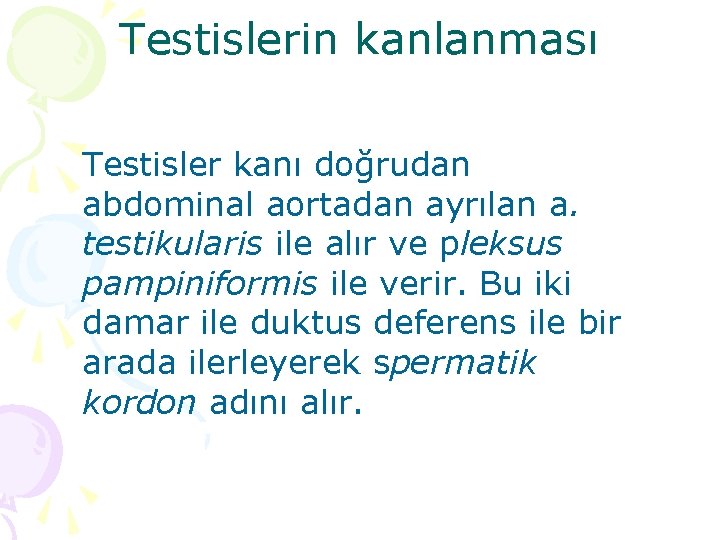 Testislerin kanlanması

Testisler kanı doğrudan abdominal aortadan ayrılan a. testikularis ile alır ve pleksus pampiniformis ile verir. Bu iki damar ile duktus deferens ile bir arada ilerleyerek spermatik kordon adını alır.